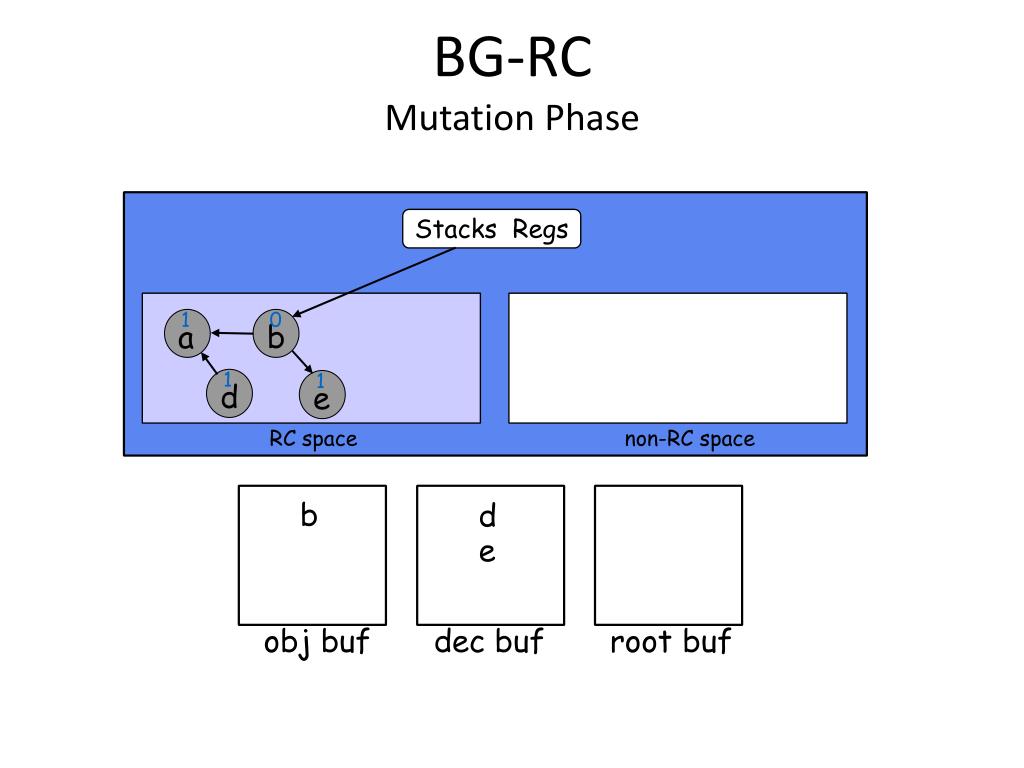 BG-RC
Mutation Phase

Stacks Regs

1
a

0
b

1
d

1
e

RC space

non-RC space

b

d
e

obj buf

dec buf

root buf